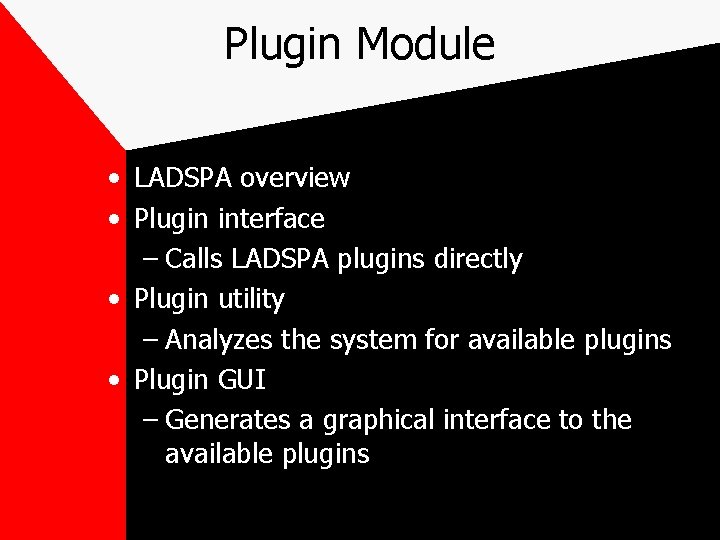 Plugin Module

• LADSPA overview
• Plugin interface
– Calls LADSPA plugins directly
• Plugin utility
– Analyzes the system for available plugins
• Plugin GUI
– Generates a graphical interface to the available plugins